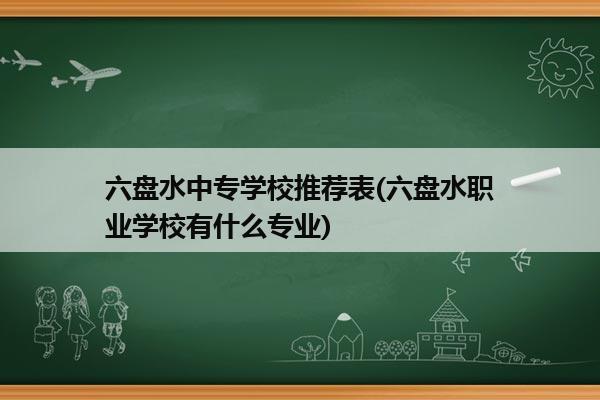 六盘水中专学校推荐表(六盘水职业学校有什么专业)